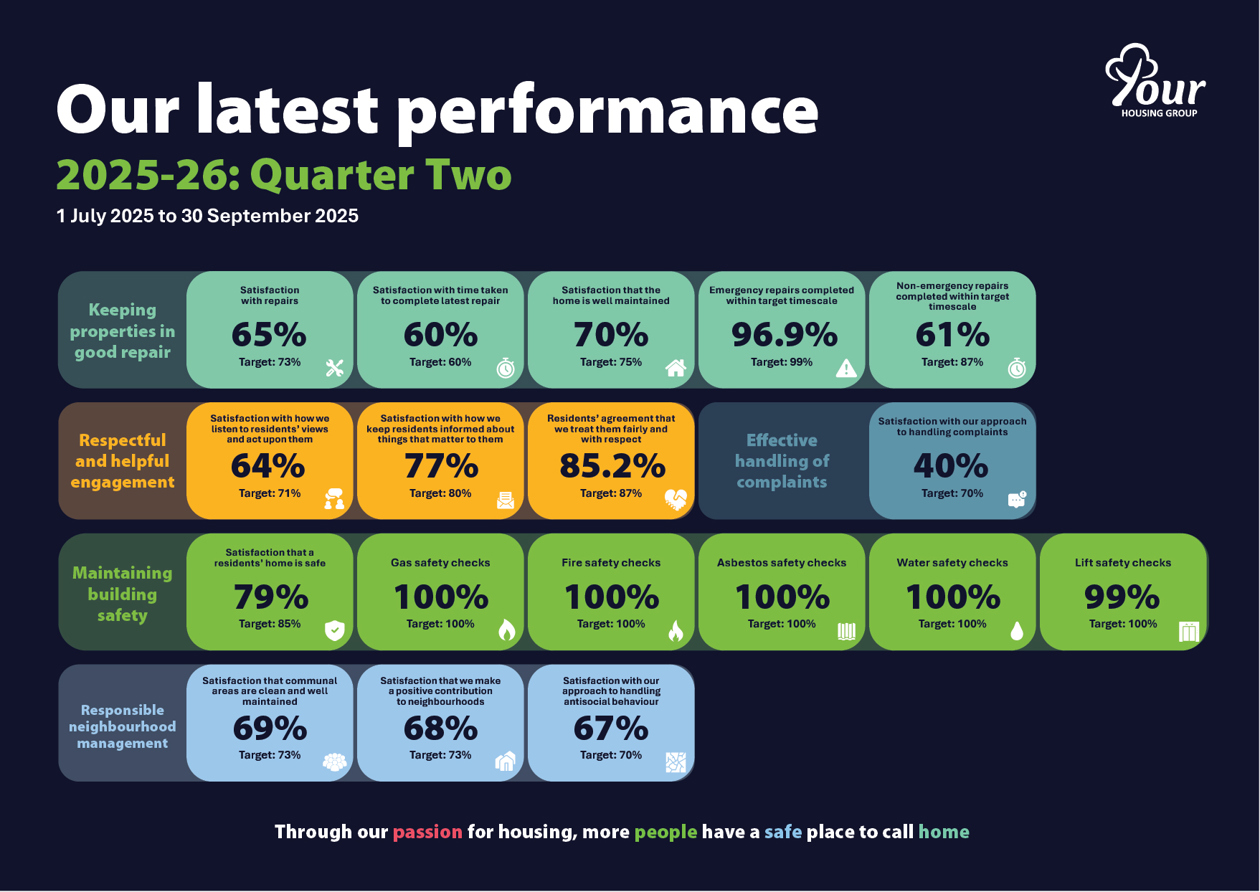 Your
HOUSING GROUP

Our latest performance
2025-26: Quarter Two
1 July 2025 to 30 September 2025

Keeping properties in good repair

Satisfaction with repairs
65%
Target: 73%

Satisfaction with time taken to complete latest repair
60%
Target: 60%

Satisfaction that the home is well maintained
70%
Target: 75%

Emergency repairs completed within target timescale
96.9%
Target: 99%

Non-emergency repairs completed within target timescale
61%
Target: 87%

Respectful and helpful engagement

Satisfaction with how we listen to residents' views and act upon them
64%
Target: 71%

Satisfaction with how we keep residents informed about things that matter to them
77%
Target: 80%

Residents' agreement that we treat them fairly and with respect
85.2%
Target: 87%

Effective handling of complaints

Satisfaction with our approach to handling complaints
40%
Target: 70%

Maintaining building safety

Satisfaction that a residents' home is safe
79%
Target: 85%

Gas safety checks
100%
Target: 100%

Fire safety checks
100%
Target: 100%

Asbestos safety checks
100%
Target: 100%

Water safety checks
100%
Target: 100%

Lift safety checks
99%
Target: 100%

Responsible neighbourhood management

Satisfaction that communal areas are clean and well maintained
69%
Target: 73%

Satisfaction that we make a positive contribution to neighbourhoods
68%
Target: 73%

Satisfaction with our approach to handling antisocial behaviour
67%
Target: 70%

Through our passion for housing, more people have a safe place to call home